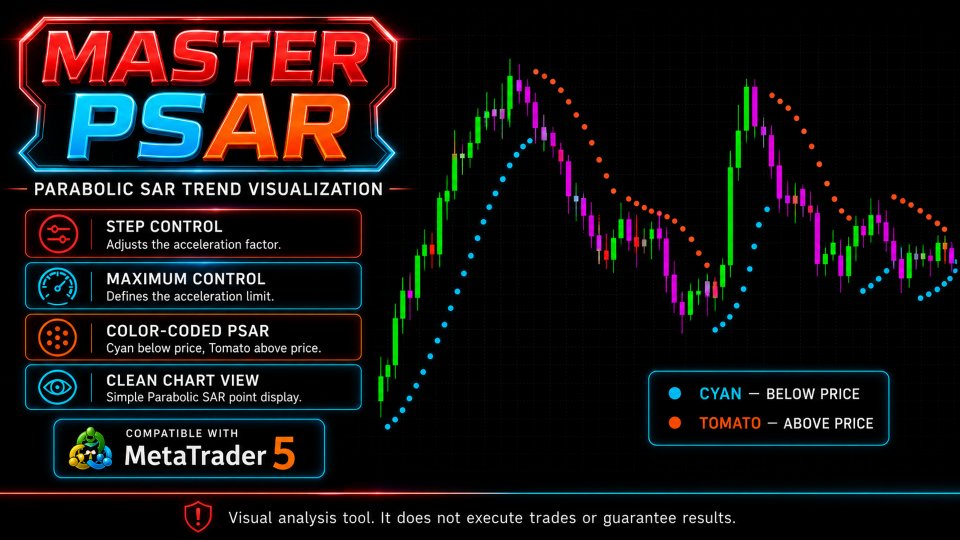 MASTER PSAR

PARABOLIC SAR TREND VISUALIZATION

STEP CONTROL
Adjusts the acceleration factor.

MAXIMUM CONTROL
Defines the acceleration limit.

COLOR-CODED PSAR
Cyan below price, Tomato above price.

CLEAN CHART VIEW
Simple Parabolic SAR point display.

COMPATIBLE WITH
MetaTrader 5

CYAN — BELOW PRICE
TOMATO — ABOVE PRICE

Visual analysis tool. It does not execute trades or guarantee results.